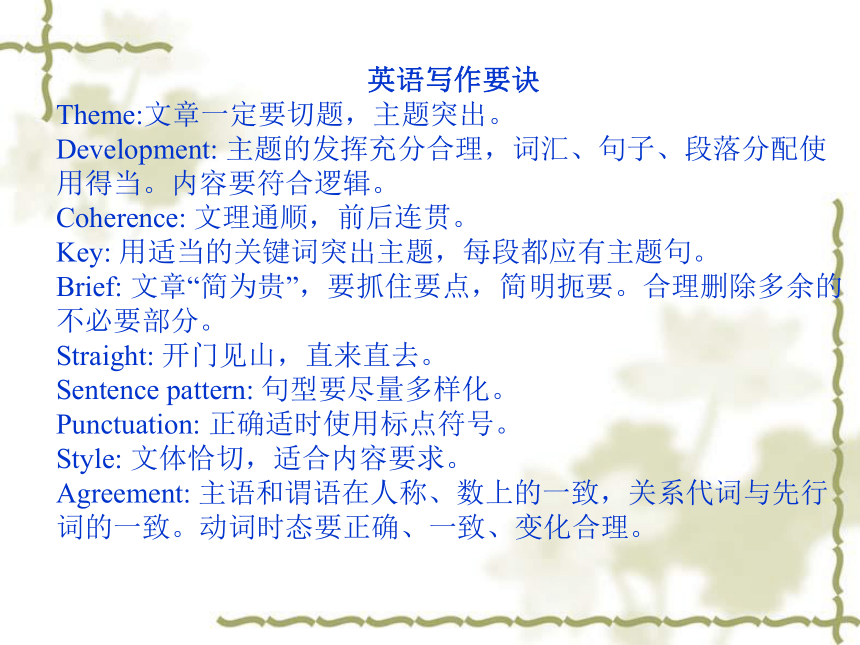 英语写作要诀

Theme:文章一定要切题，主题突出。

Development: 主题的发挥充分合理，词汇、句子、段落分配使用得当。内容要符合逻辑。

Coherence: 文理通顺，前后连贯。

Key: 用适当的关键词突出主题，每段都应有主题句。

Brief: 文章“简为贵”，要抓住要点，简明扼要。合理删除多余的不必要部分。

Straight: 开门见山，直来直去。

Sentence pattern: 句型要尽量多样化。

Punctuation: 正确适时使用标点符号。

Style: 文体恰切，适合内容要求。

Agreement: 主语和谓语在人称、数上的一致，关系代词与先行词的一致。动词时态要正确、一致、变化合理。